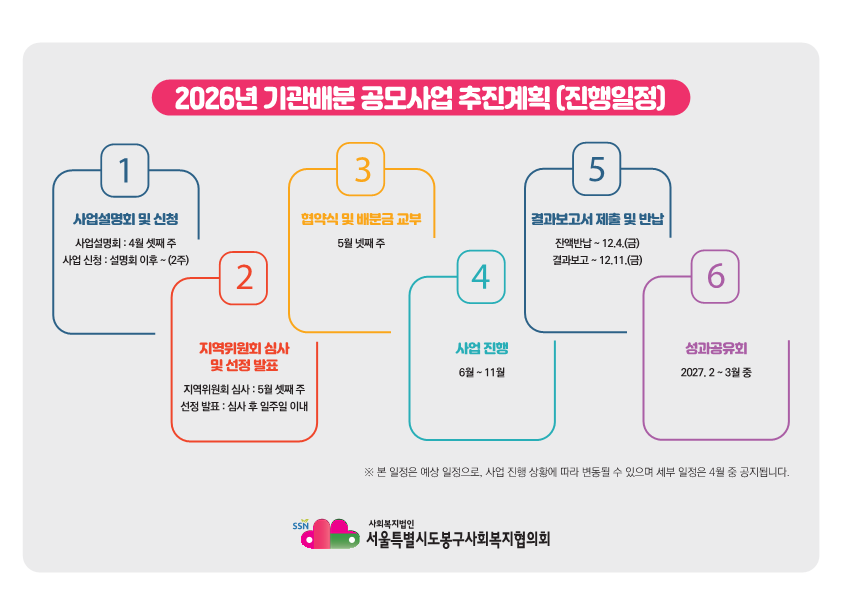 2026년 기관배분 공모사업 추진계획 (진행일정)

1
사업설명회 및 신청
사업설명회 : 4월 셋째 주
사업 신청 : 설명회 이후 ~ (2주)

2
지역위원회 심사 및 선정 발표
지역위원회 심사 : 5월 셋째 주
선정 발표 : 심사 후 일주일 이내

3
협약식 및 배분금 교부
5월 넷째 주

4
사업 진행
6월 ~ 11월

5
결과보고서 제출 및 반납
잔액반납 ~ 12.4.(금)
결과보고 ~ 12.11.(금)

6
성과공유회
2027. 2 ~ 3월 중

※ 본 일정은 예상 일정으로, 사업 진행 상황에 따라 변동될 수 있으며 세부 일정은 4월 중 공지됩니다.

SSN
사회복지법인
서울특별시도봉구사회복지협의회